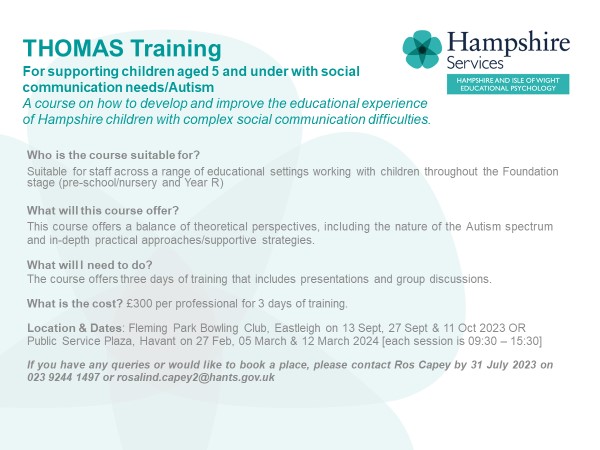 THOMAS Training

For supporting children aged 5 and under with social communication needs/Autism

A course on how to develop and improve the educational experience of Hampshire children with complex social communication difficulties.

Hampshire Services

HAMPSHIRE AND ISLE OF WIGHT EDUCATIONAL PSYCHOLOGY

Who is the course suitable for?

Suitable for staff across a range of educational settings working with children throughout the Foundation stage (pre-school/nursery and Year R)

What will this course offer?

This course offers a balance of theoretical perspectives, including the nature of the Autism spectrum and in-depth practical approaches/supportive strategies.

What will I need to do?

The course offers three days of training that includes presentations and group discussions.

What is the cost? £300 per professional for 3 days of training.

Location & Dates: Fleming Park Bowling Club, Eastleigh on 13 Sept, 27 Sept & 11 Oct 2023 OR Public Service Plaza, Havant on 27 Feb, 05 March & 12 March 2024 [each session is 09:30 – 15:30]

If you have any queries or would like to book a place, please contact Ros Capey by 31 July 2023 on 023 9244 1497 or rosalind.capey2@hants.gov.uk